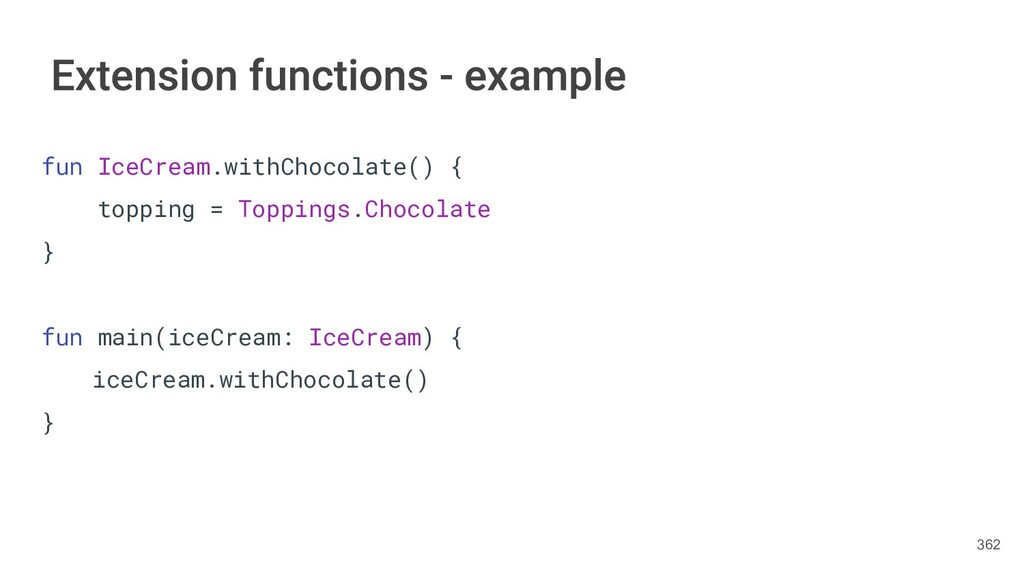 Extension functions - example

fun IceCream.withChocolate() {
    topping = Toppings.Chocolate
}

fun main(iceCream: IceCream) {
    iceCream.withChocolate()
}

362